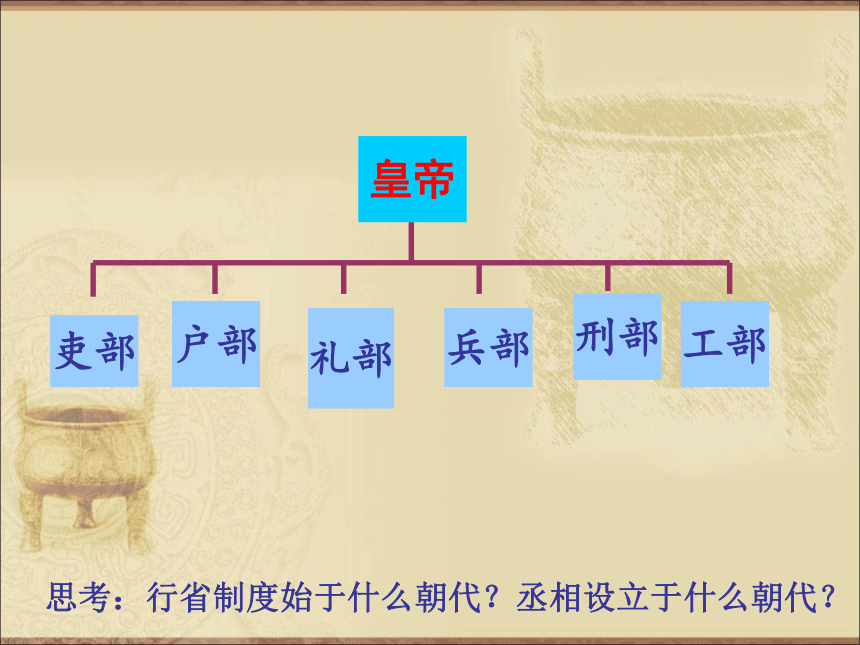 皇帝

吏部
户部
礼部
兵部
刑部
工部

思考：行省制度始于什么朝代？丞相设立于什么朝代？